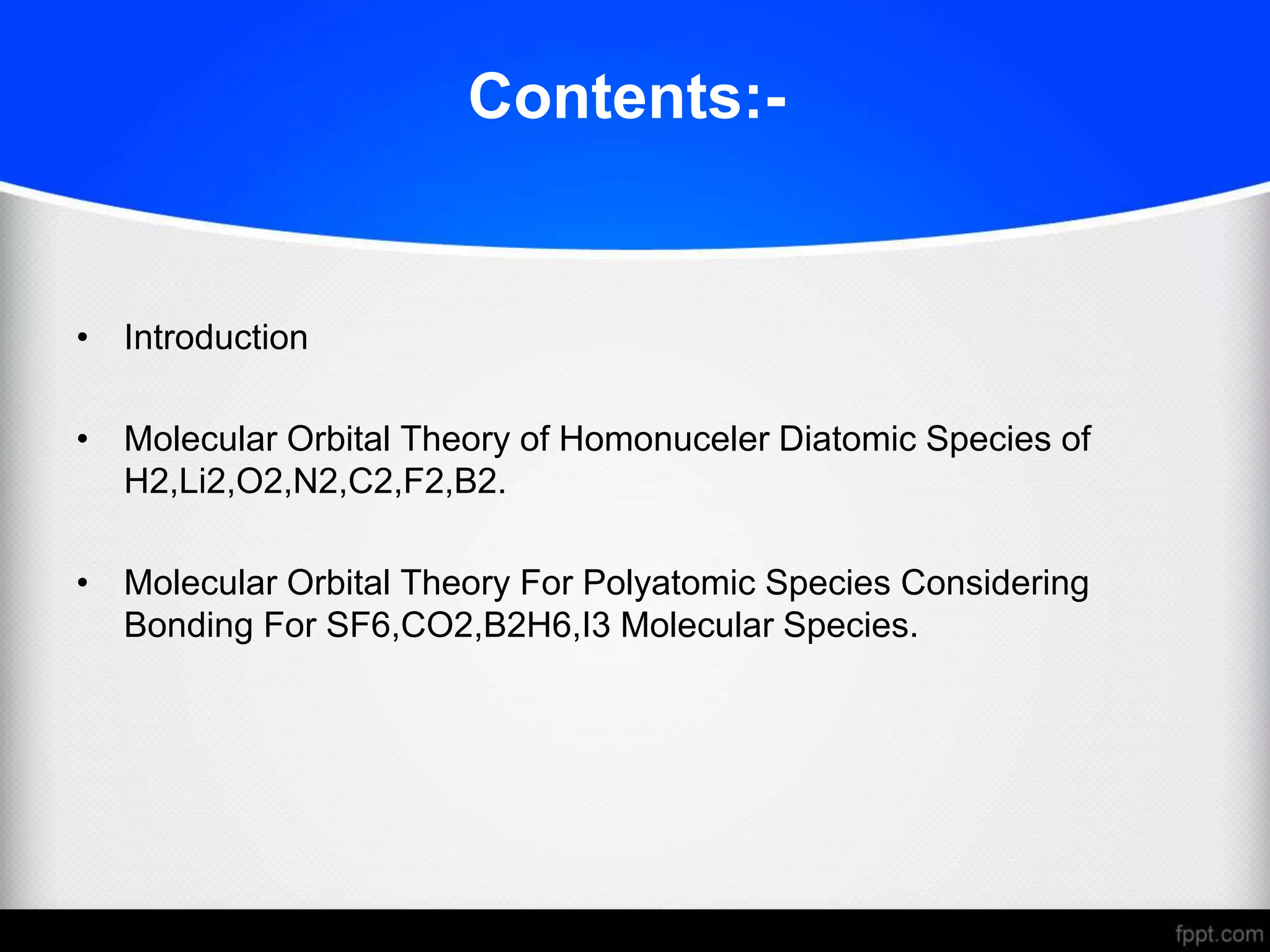 Contents:-

• Introduction

• Molecular Orbital Theory of Homonuceler Diatomic Species of H2,Li2,O2,N2,C2,F2,B2.

• Molecular Orbital Theory For Polyatomic Species Considering Bonding For SF6,CO2,B2H6,I3 Molecular Species.

fppt.com